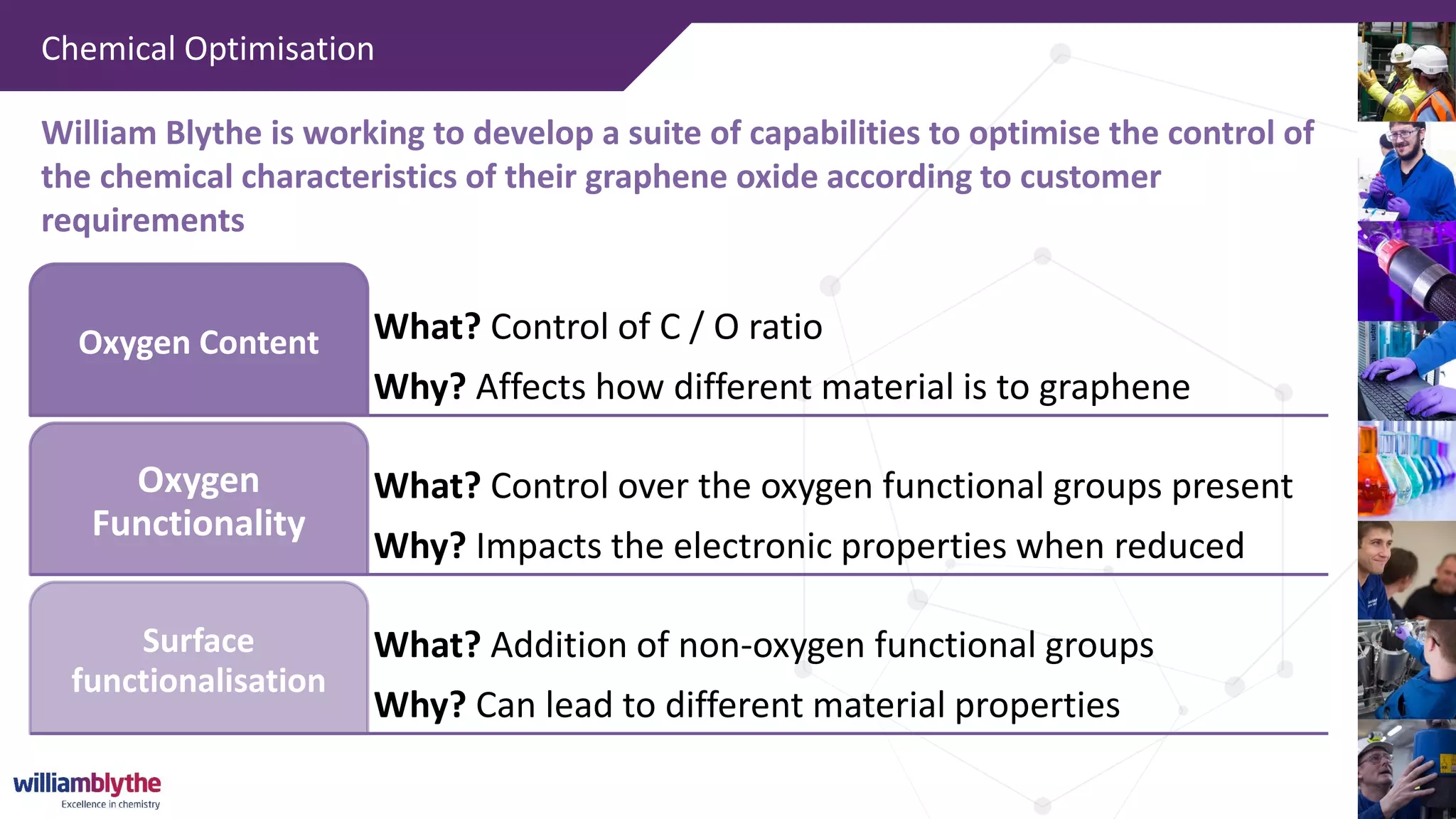 Chemical Optimisation

William Blythe is working to develop a suite of capabilities to optimise the control of the chemical characteristics of their graphene oxide according to customer requirements

Oxygen Content

What? Control of C / O ratio

Why? Affects how different material is to graphene

Oxygen Functionality

What? Control over the oxygen functional groups present

Why? Impacts the electronic properties when reduced

Surface functionalisation

What? Addition of non-oxygen functional groups

Why? Can lead to different material properties

williamblythe
Excellence in chemistry